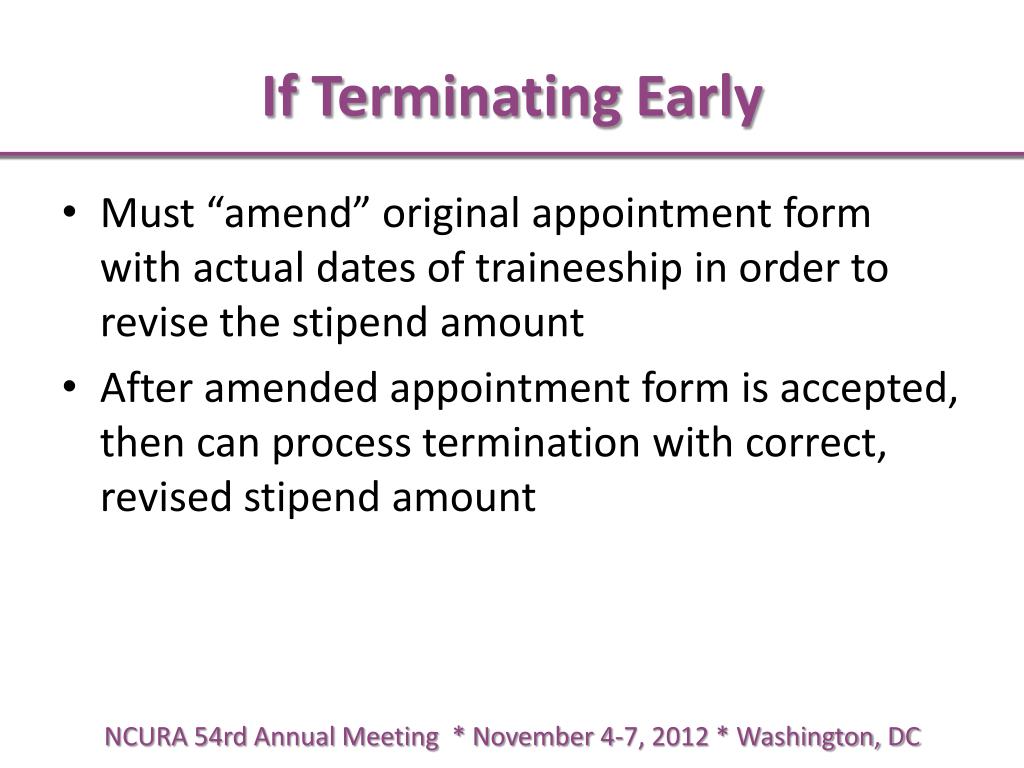 If Terminating Early

• Must “amend” original appointment form with actual dates of traineeship in order to revise the stipend amount

• After amended appointment form is accepted, then can process termination with correct, revised stipend amount

NCURA 54rd Annual Meeting * November 4-7, 2012 * Washington, DC